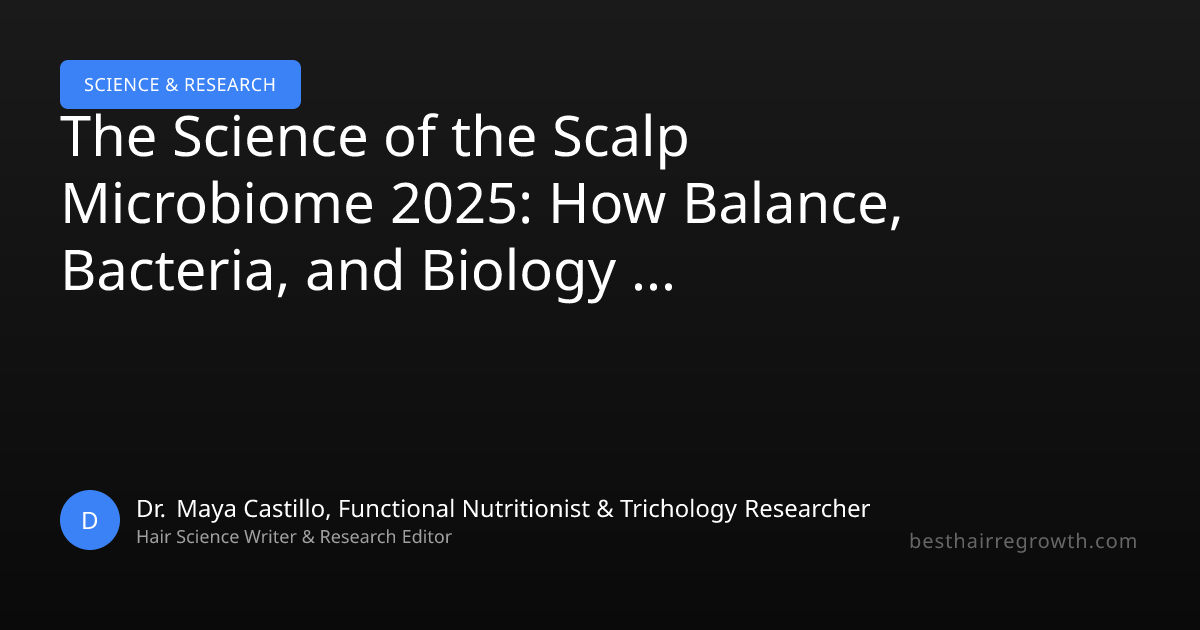 SCIENCE & RESEARCH

The Science of the Scalp Microbiome 2025: How Balance, Bacteria, and Biology ...

D

Dr. Maya Castillo, Functional Nutritionist & Trichology Researcher
Hair Science Writer & Research Editor

besthairregrowth.com